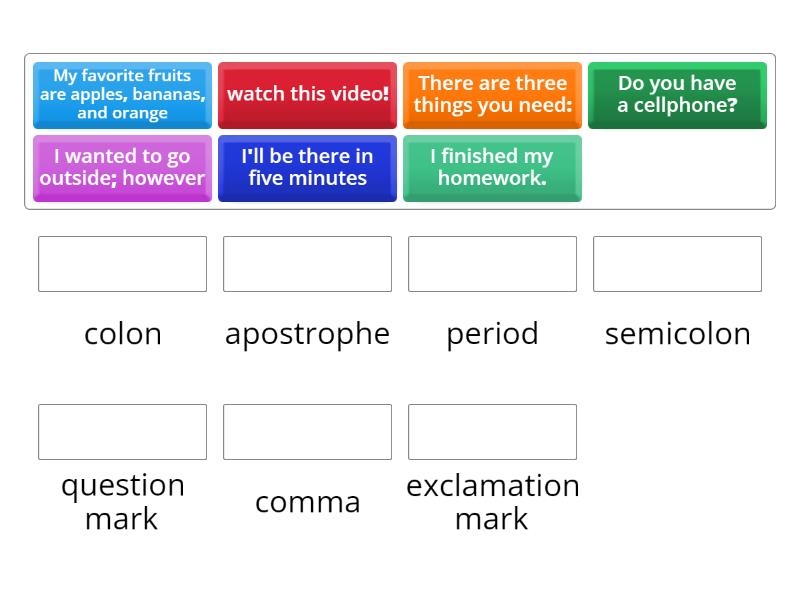 My favorite fruits are apples, bananas, and orange

watch this video!

There are three things you need:

Do you have a cellphone?

I wanted to go outside; however

I'll be there in five minutes

I finished my homework.

colon

apostrophe

period

semicolon

question mark

comma

exclamation mark